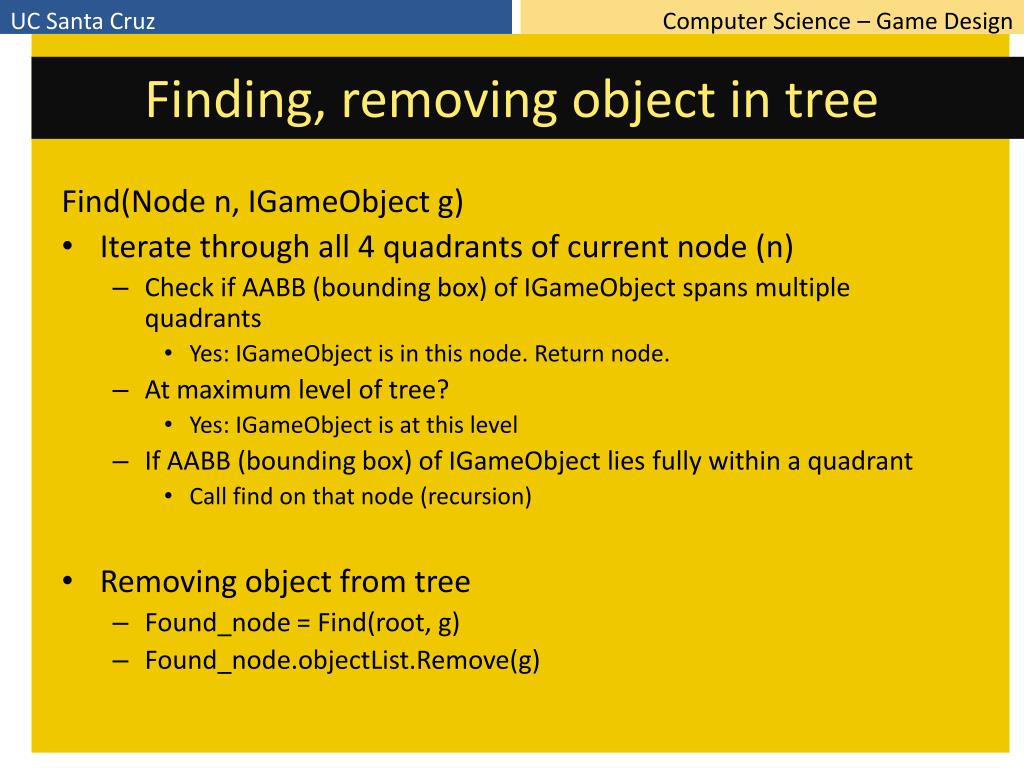 UC Santa Cruz

Computer Science – Game Design

Finding, removing object in tree

Find(Node n, IGameObject g)

• Iterate through all 4 quadrants of current node (n)
 – Check if AABB (bounding box) of IGameObject spans multiple quadrants
  • Yes: IGameObject is in this node. Return node.
 – At maximum level of tree?
  • Yes: IGameObject is at this level
 – If AABB (bounding box) of IGameObject lies fully within a quadrant
  • Call find on that node (recursion)

• Removing object from tree
 – Found_node = Find(root, g)
 – Found_node.objectList.Remove(g)